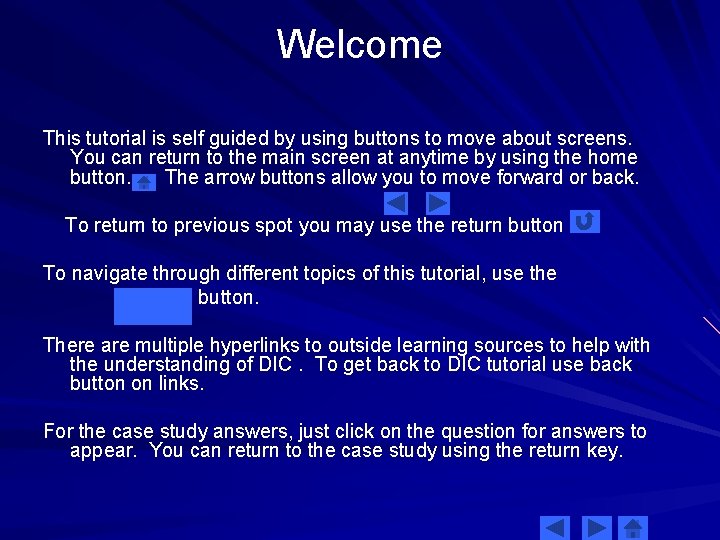 Welcome

This tutorial is self guided by using buttons to move about screens. You can return to the main screen at anytime by using the home button. The arrow buttons allow you to move forward or back.

To return to previous spot you may use the return button

To navigate through different topics of this tutorial, use the button.

There are multiple hyperlinks to outside learning sources to help with the understanding of DIC . To get back to DIC tutorial use back button on links.

For the case study answers, just click on the question for answers to appear. You can return to the case study using the return key.